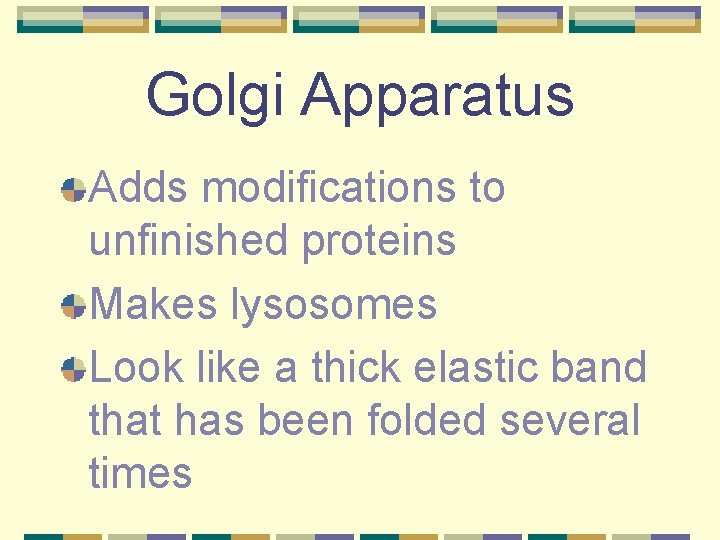 Golgi Apparatus

Adds modifications to unfinished proteins

Makes lysosomes

Look like a thick elastic band that has been folded several times